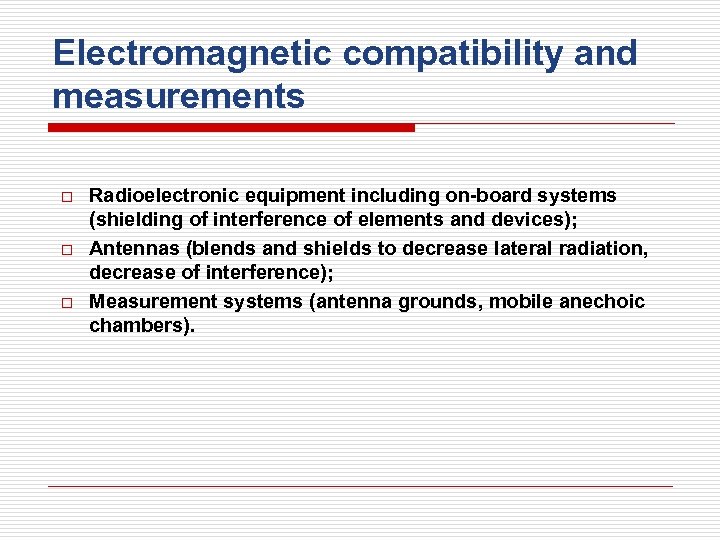 Electromagnetic compatibility and measurements

□ Radioelectronic equipment including on-board systems (shielding of interference of elements and devices);
□ Antennas (blends and shields to decrease lateral radiation, decrease of interference);
□ Measurement systems (antenna grounds, mobile anechoic chambers).